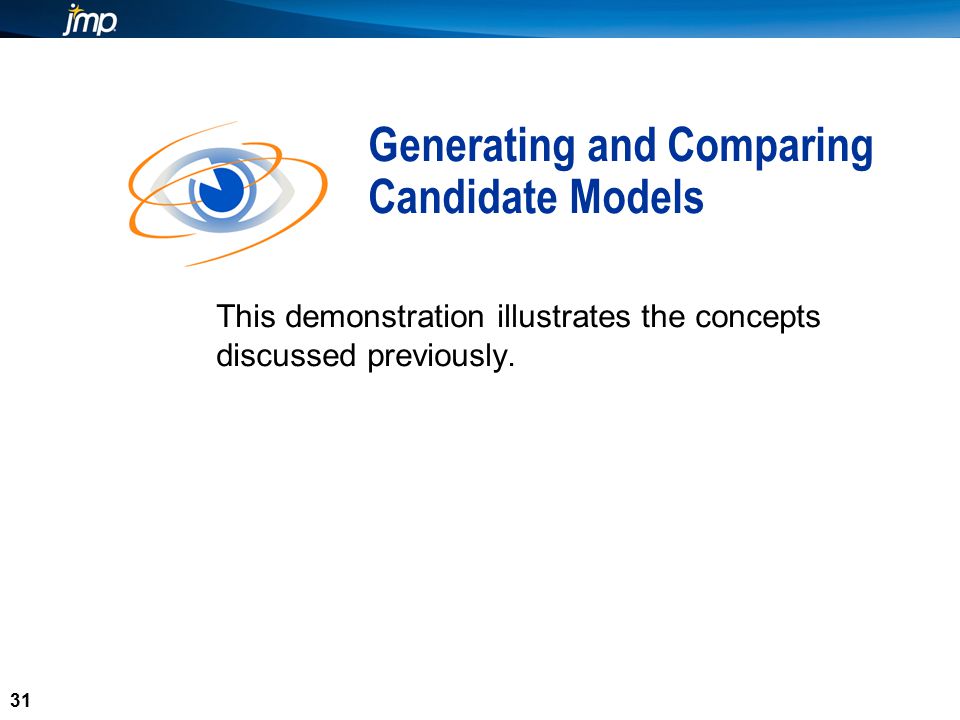 jmp

Generating and Comparing Candidate Models

This demonstration illustrates the concepts discussed previously.

31